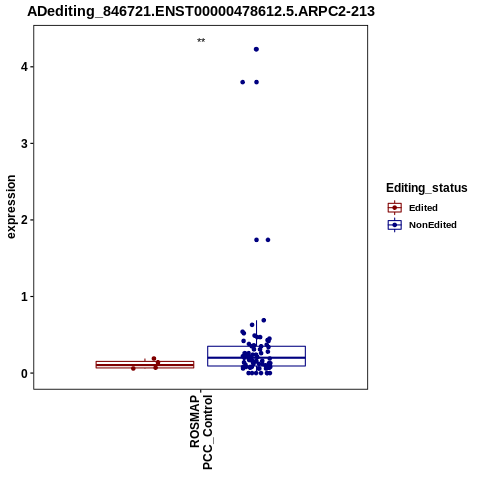 ADediting_846721.ENST00000478612.5.ARPC2-213

**

expression

4

3

2

1

0

ROSMAP
PCC_Control

Editing_status

Edited

NonEdited